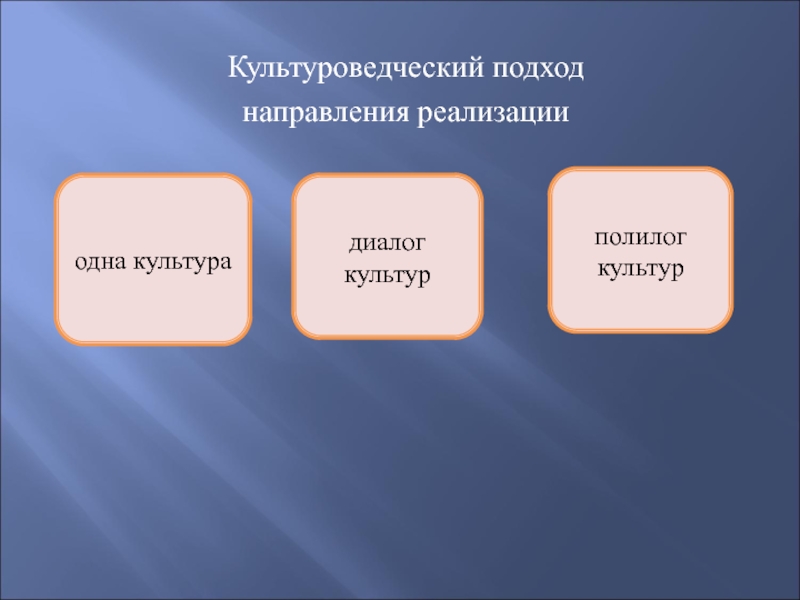 Культуроведческий подход
направления реализации

одна культура

диалог культур

полилог культур